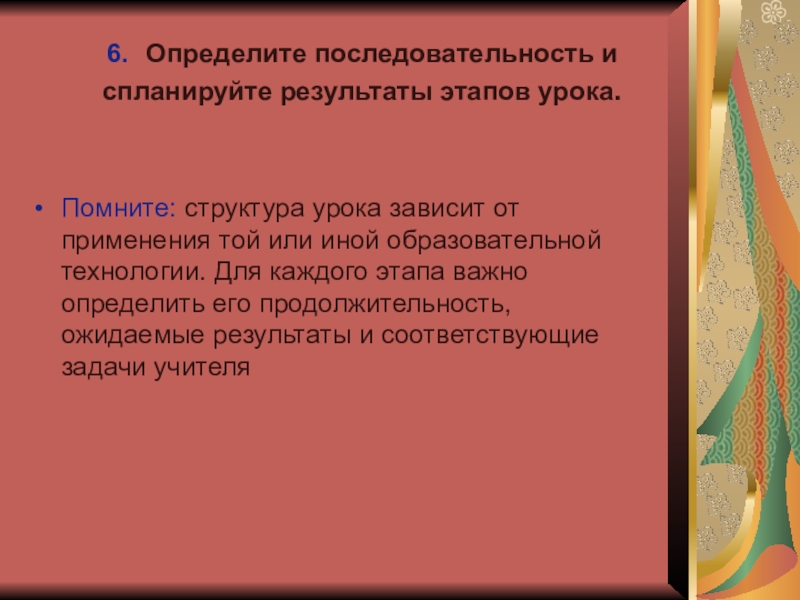 6. Определите последовательность и спланируйте результаты этапов урока.

• Помните: структура урока зависит от применения той или иной образовательной технологии. Для каждого этапа важно определить его продолжительность, ожидаемые результаты и соответствующие задачи учителя